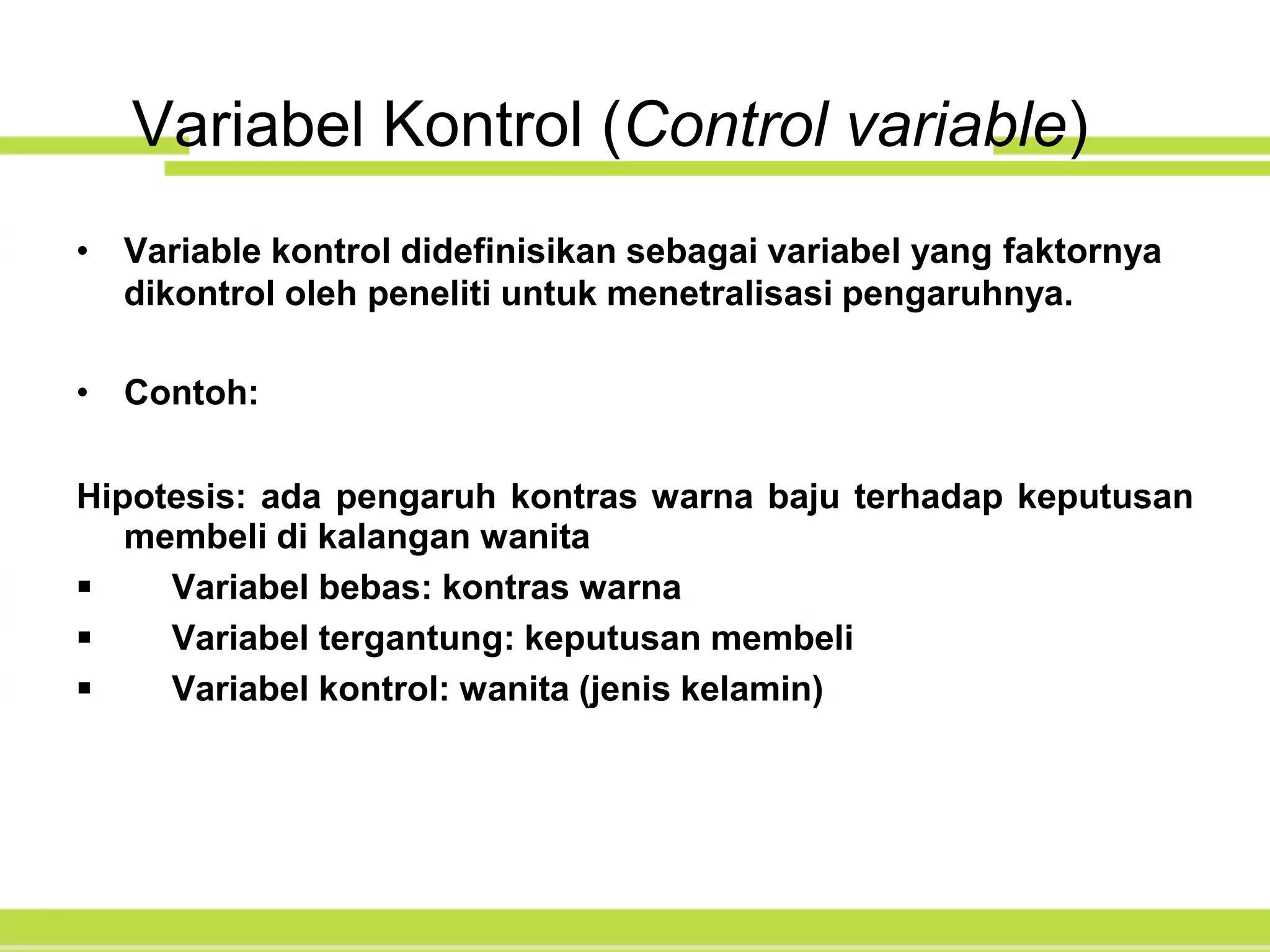 Variabel Kontrol (Control variable)

• Variable kontrol didefinisikan sebagai variabel yang faktornya dikontrol oleh peneliti untuk menetralisasi pengaruhnya.

• Contoh:

Hipotesis: ada pengaruh kontras warna baju terhadap keputusan membeli di kalangan wanita

▪ Variabel bebas: kontras warna
▪ Variabel tergantung: keputusan membeli
▪ Variabel kontrol: wanita (jenis kelamin)